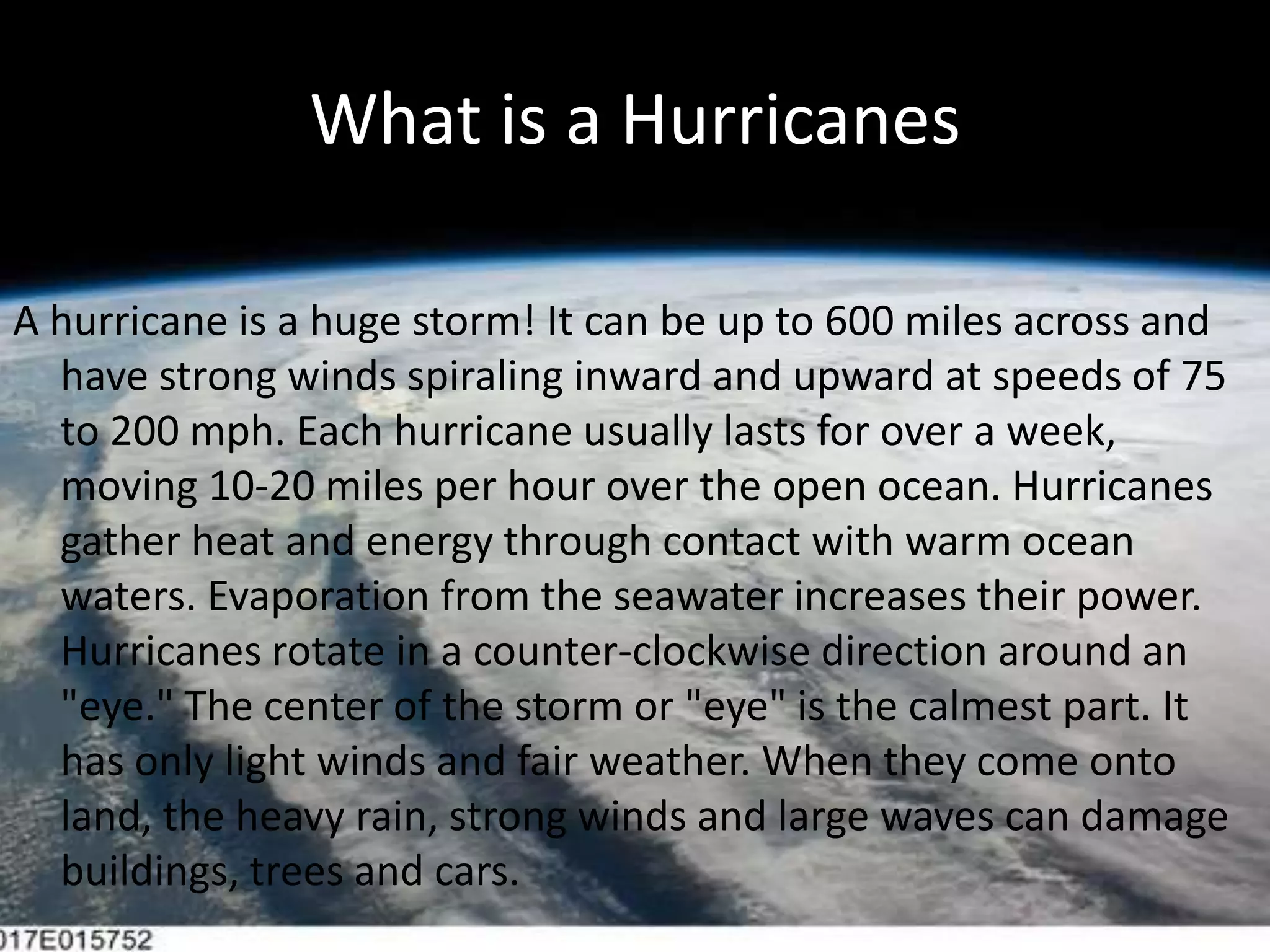 What is a Hurricanes

A hurricane is a huge storm! It can be up to 600 miles across and have strong winds spiraling inward and upward at speeds of 75 to 200 mph. Each hurricane usually lasts for over a week, moving 10-20 miles per hour over the open ocean. Hurricanes gather heat and energy through contact with warm ocean waters. Evaporation from the seawater increases their power. Hurricanes rotate in a counter-clockwise direction around an "eye." The center of the storm or "eye" is the calmest part. It has only light winds and fair weather. When they come onto land, the heavy rain, strong winds and large waves can damage buildings, trees and cars.

017E015752